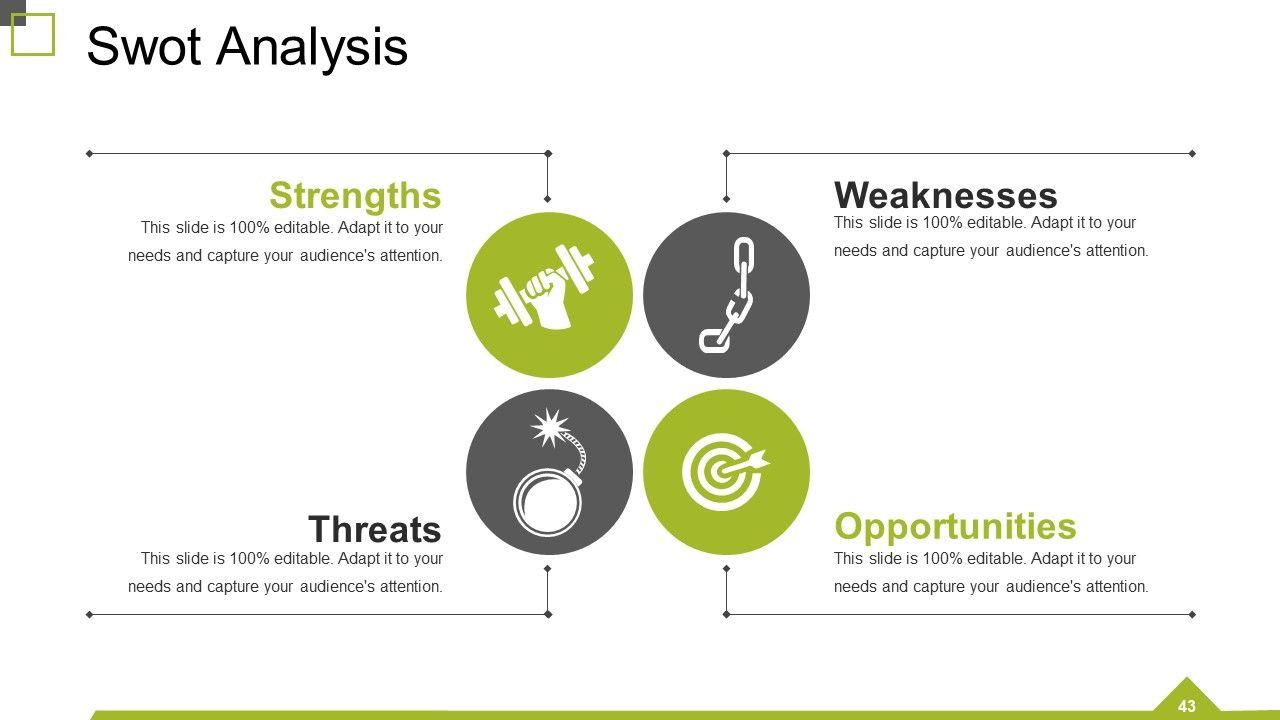 Swot Analysis

Strengths
This slide is 100% editable. Adapt it to your needs and capture your audience's attention.

Weaknesses
This slide is 100% editable. Adapt it to your needs and capture your audience's attention.

Threats
This slide is 100% editable. Adapt it to your needs and capture your audience's attention.

Opportunities
This slide is 100% editable. Adapt it to your needs and capture your audience's attention.

43